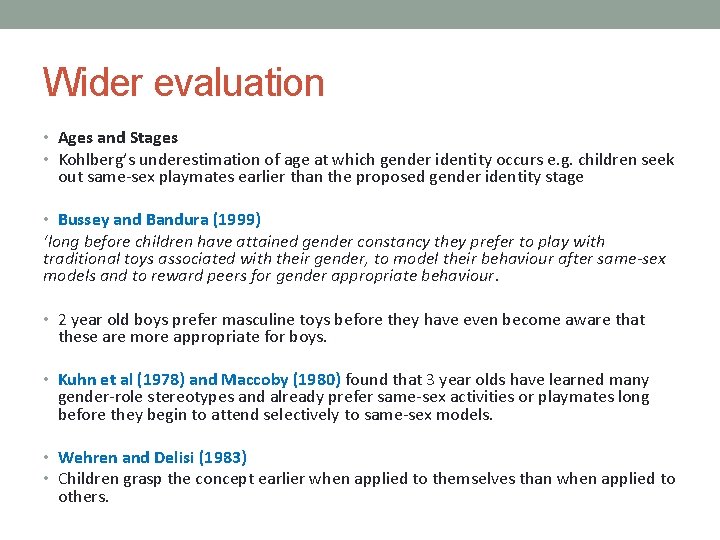 Wider evaluation

• Ages and Stages
• Kohlberg's underestimation of age at which gender identity occurs e.g. children seek out same-sex playmates earlier than the proposed gender identity stage

• Bussey and Bandura (1999)
'long before children have attained gender constancy they prefer to play with traditional toys associated with their gender, to model their behaviour after same-sex models and to reward peers for gender appropriate behaviour.

• 2 year old boys prefer masculine toys before they have even become aware that these are more appropriate for boys.

• Kuhn et al (1978) and Maccoby (1980) found that 3 year olds have learned many gender-role stereotypes and already prefer same-sex activities or playmates long before they begin to attend selectively to same-sex models.

• Wehren and Delisi (1983)
• Children grasp the concept earlier when applied to themselves than when applied to others.